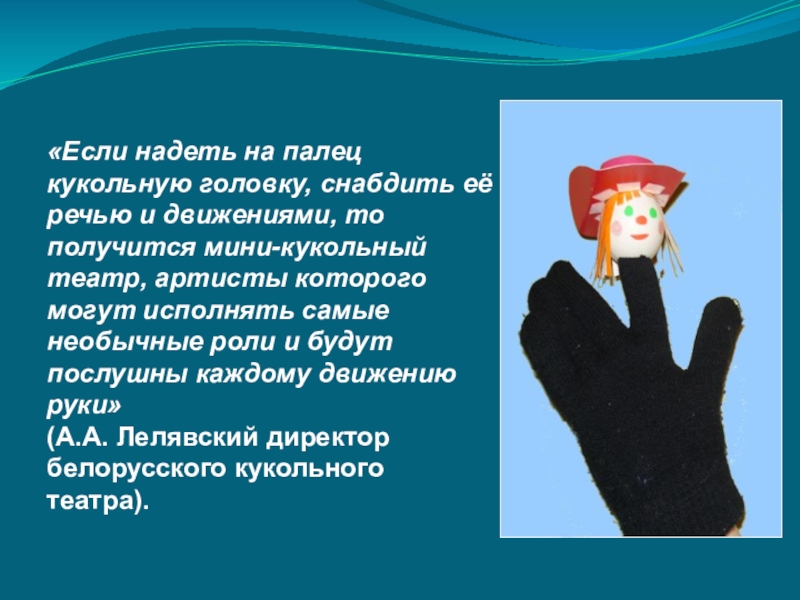 «Если надеть на палец кукольную головку, снабдить её речью и движениями, то получится мини-кукольный театр, артисты которого могут исполнять самые необычные роли и будут послушны каждому движению руки»
(А.А. Лелявский директор белорусского кукольного театра).